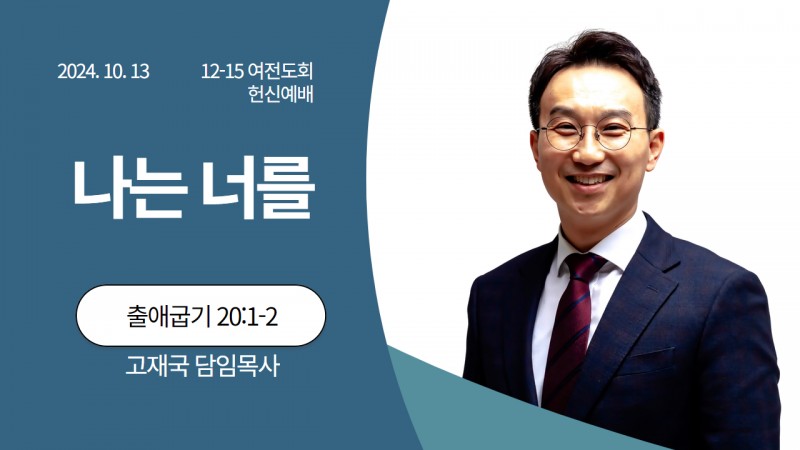 2024. 10. 13

12-15 여전도회
헌신예배

나는 너를

출애굽기 20:1-2

고재국 담임목사